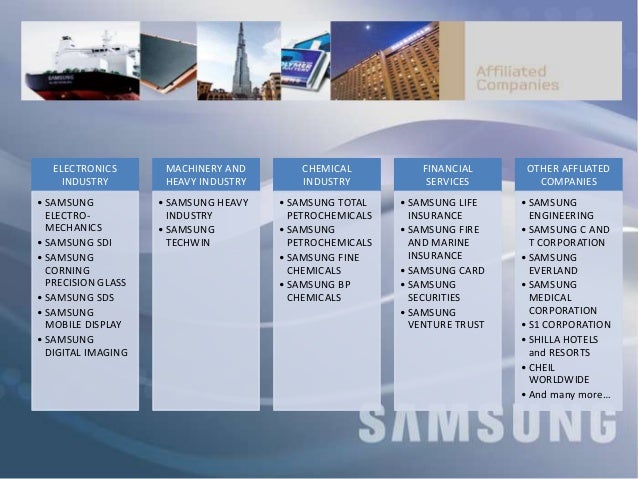 Affiliated Companies

ELECTRONICS INDUSTRY
• SAMSUNG ELECTRO-MECHANICS
• SAMSUNG SDI
• SAMSUNG CORNING PRECISION GLASS
• SAMSUNG SDS
• SAMSUNG MOBILE DISPLAY
• SAMSUNG DIGITAL IMAGING

MACHINERY AND HEAVY INDUSTRY
• SAMSUNG HEAVY INDUSTRY
• SAMSUNG TECHWIN

CHEMICAL INDUSTRY
• SAMSUNG TOTAL PETROCHEMICALS
• SAMSUNG PETROCHEMICALS
• SAMSUNG FINE CHEMICALS
• SAMSUNG BP CHEMICALS

FINANCIAL SERVICES
• SAMSUNG LIFE INSURANCE
• SAMSUNG FIRE AND MARINE INSURANCE
• SAMSUNG CARD
• SAMSUNG SECURITIES
• SAMSUNG VENTURE TRUST

OTHER AFFLIATED COMPANIES
• SAMSUNG ENGINEERING
• SAMSUNG C AND T CORPORATION
• SAMSUNG EVERLAND
• SAMSUNG MEDICAL CORPORATION
• S1 CORPORATION
• SHILLA HOTELS and RESORTS
• CHEIL WORLDWIDE
• And many more…

SAMSUNG